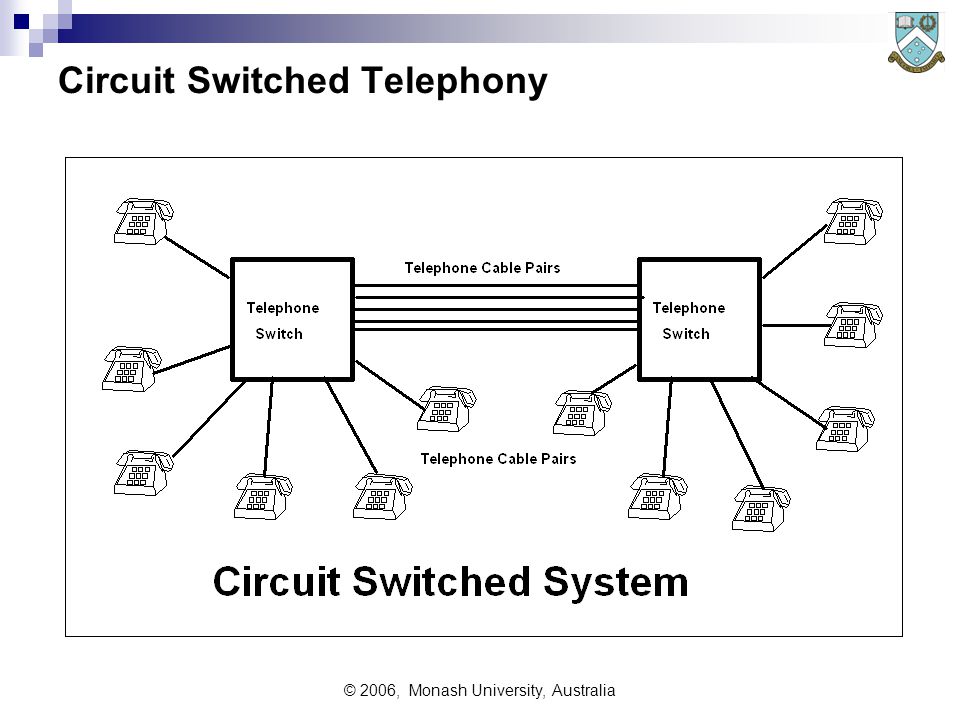 Circuit Switched Telephony

Telephone Cable Pairs

Telephone Switch

Telephone Switch

Telephone Cable Pairs

Circuit Switched System

© 2006, Monash University, Australia